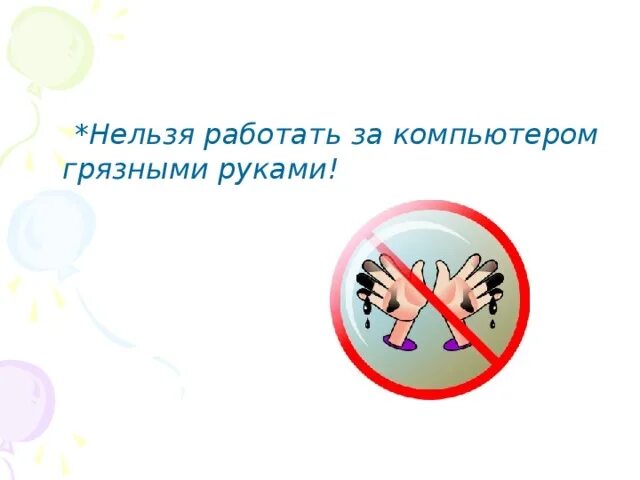 *Нельзя работать за компьютером грязными руками!